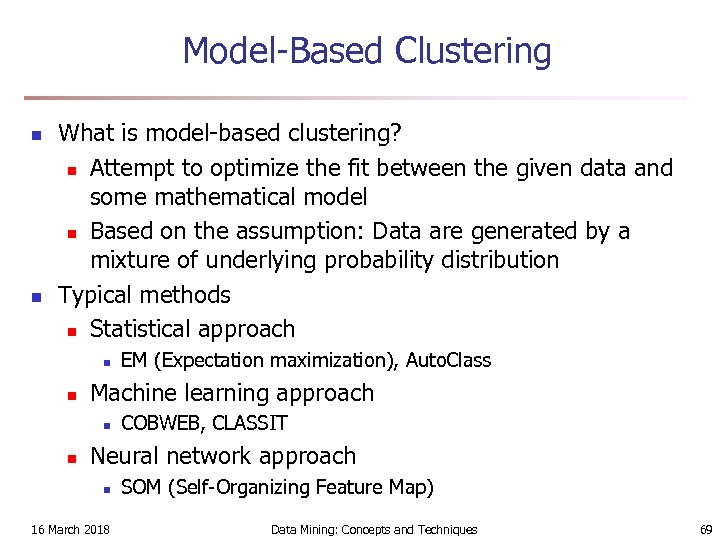 Model-Based Clustering

- What is model-based clustering?
  - Attempt to optimize the fit between the given data and some mathematical model
  - Based on the assumption: Data are generated by a mixture of underlying probability distribution
- Typical methods
  - Statistical approach
    - EM (Expectation maximization), AutoClass
  - Machine learning approach
    - COBWEB, CLASSIT
  - Neural network approach
    - SOM (Self-Organizing Feature Map)

16 March 2018 Data Mining: Concepts and Techniques 69